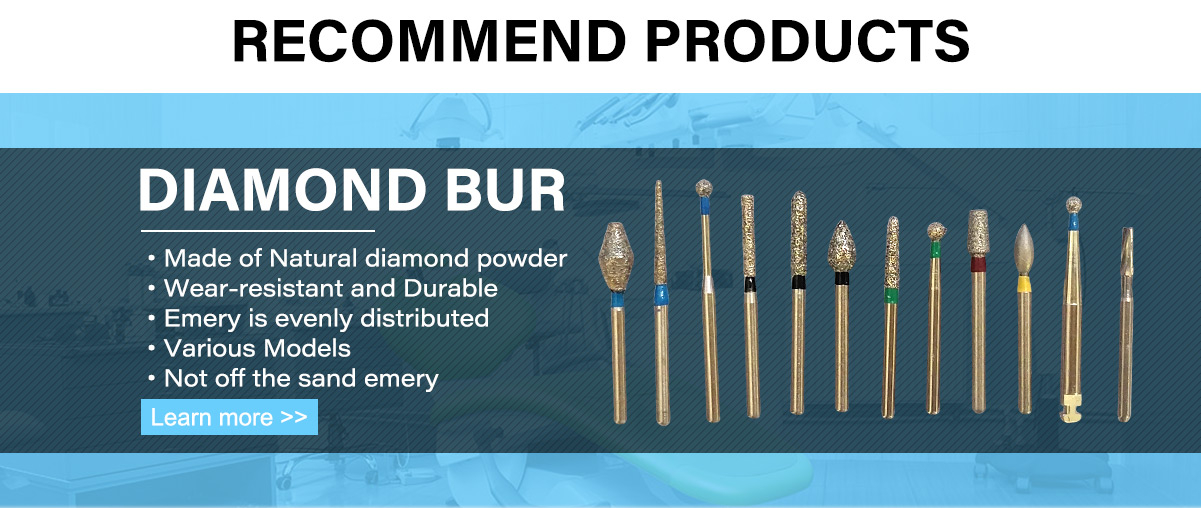 RECOMMEND PRODUCTS

DIAMOND BUR

• Made of Natural diamond powder
• Wear-resistant and Durable
• Emery is evenly distributed
• Various Models
• Not off the sand emery

Learn more >>